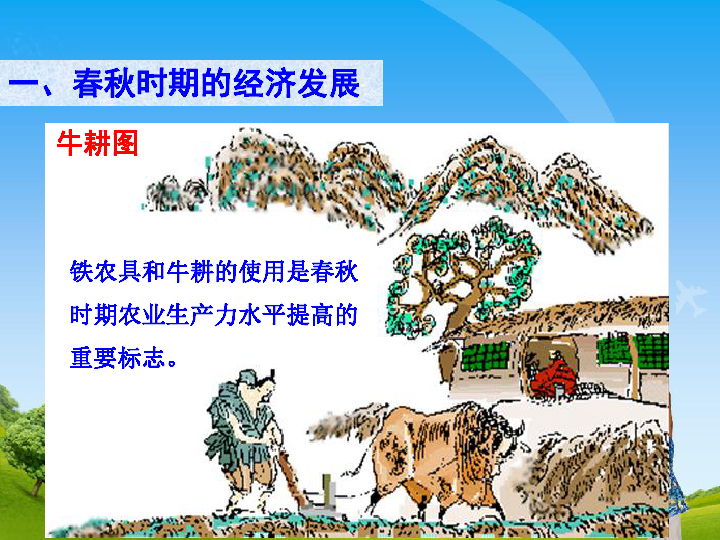 一、春秋时期的经济发展

牛耕图

铁农具和牛耕的使用是春秋时期农业生产力水平提高的重要标志。